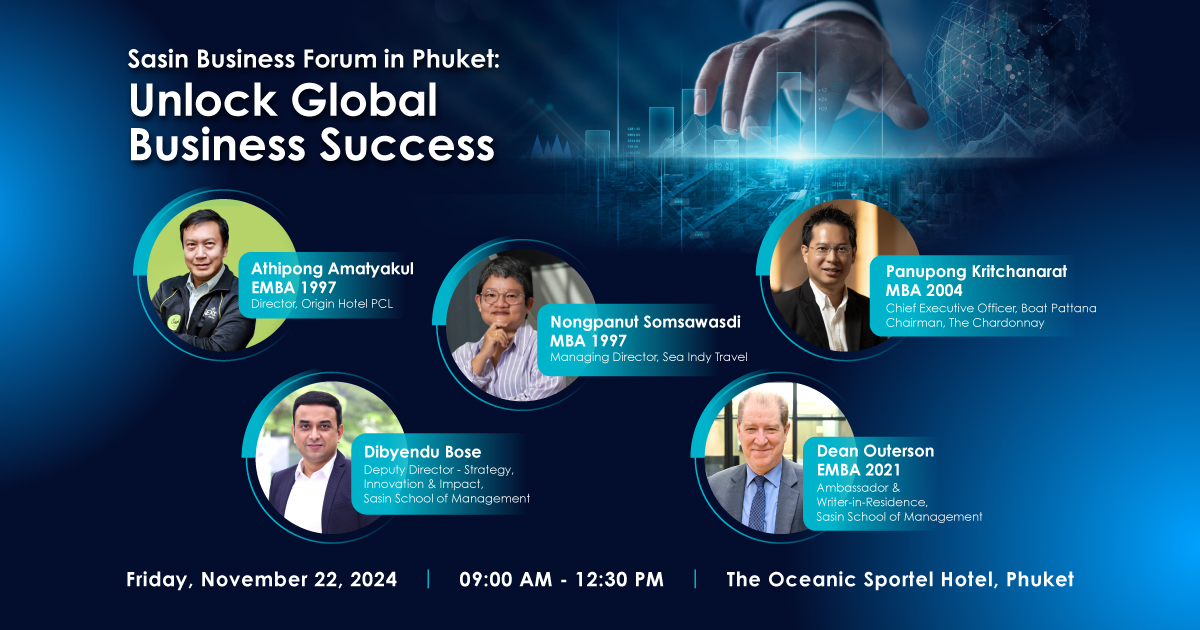 Sasin Business Forum in Phuket:
Unlock Global Business Success

Athipong Amatyakul
EMBA 1997
Director, Origin Hotel PCL

Nongpanut Somsawasdi
MBA 1997
Managing Director, Sea Indy Travel

Panupong Kritchanarat
MBA 2004
Chief Executive Officer, Boat Pattana
Chairman, The Chardonnay

Dibyendu Bose
Deputy Director - Strategy, Innovation & Impact, Sasin School of Management

Dean Outerson
EMBA 2021
Ambassador & Writer-in-Residence, Sasin School of Management

Friday, November 22, 2024 | 09:00 AM - 12:30 PM | The Oceanic Sportel Hotel, Phuket